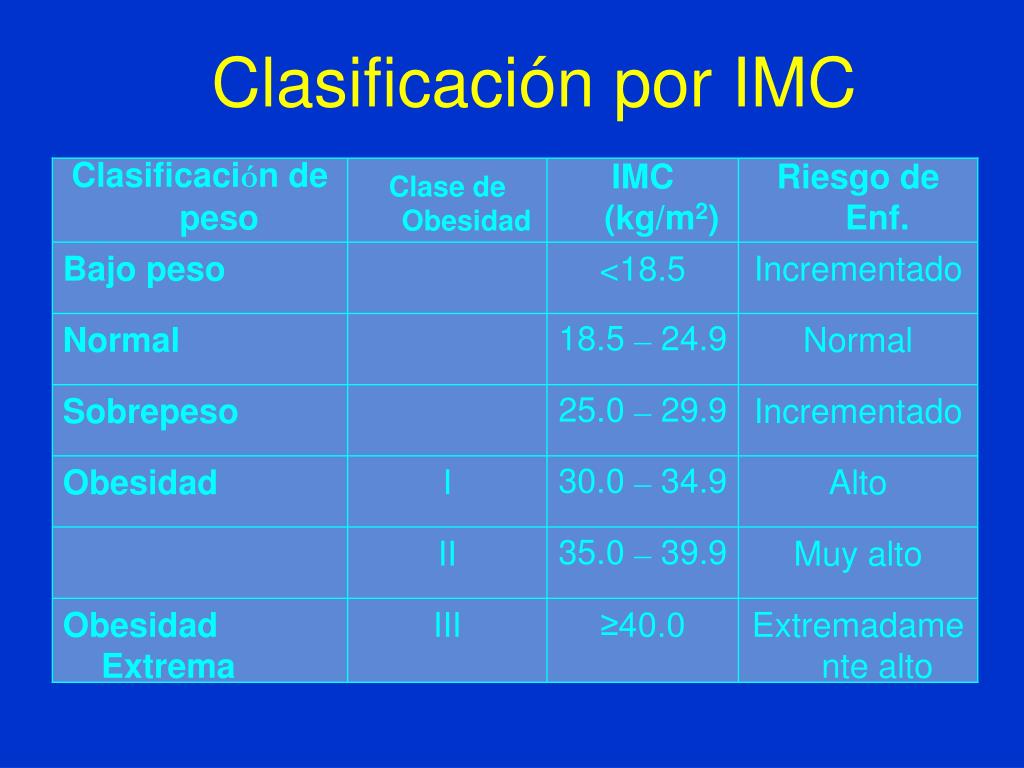 Clasificación por IMC

| Clasificación de peso | Clase de Obesidad | IMC (kg/m$^2$) | Riesgo de Enf. |
|---|---|---|---|
| Bajo peso | | <18.5 | Incrementado |
| Normal | | 18.5 – 24.9 | Normal |
| Sobrepeso | | 25.0 – 29.9 | Incrementado |
| Obesidad | I | 30.0 – 34.9 | Alto |
| | II | 35.0 – 39.9 | Muy alto |
| Obesidad Extrema | III | ≥40.0 | Extremadamente alto |